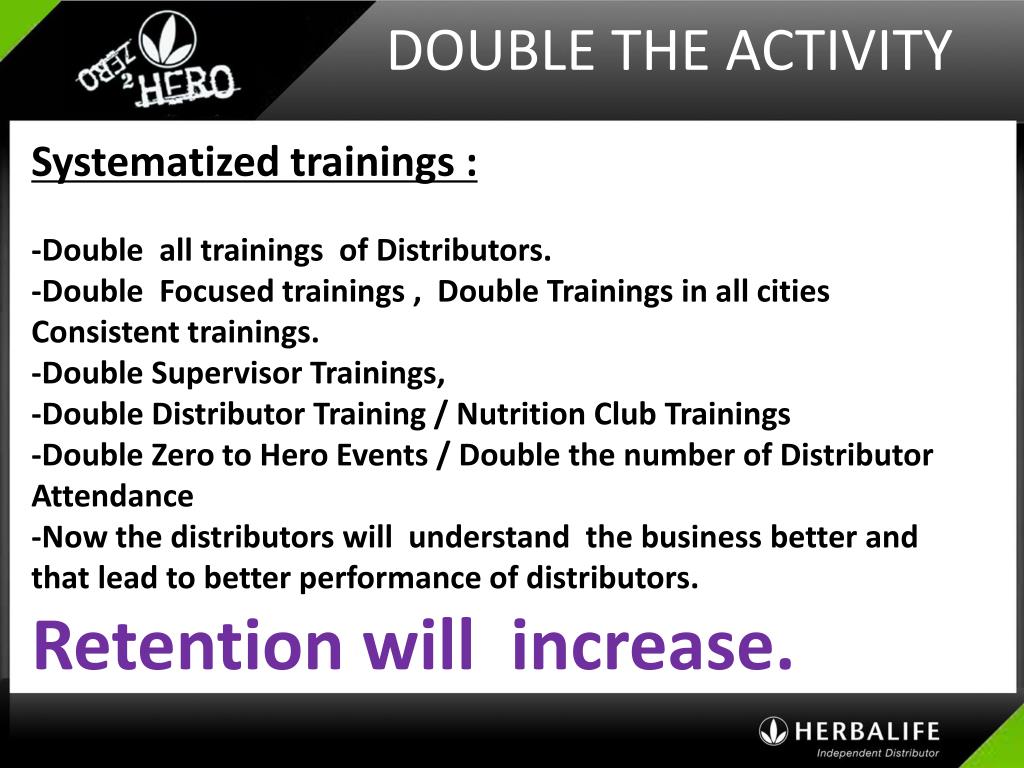 ZERO 2 HERO

DOUBLE THE ACTIVITY

Systematized trainings :

-Double all trainings of Distributors.
-Double Focused trainings , Double Trainings in all cities Consistent trainings.
-Double Supervisor Trainings,
-Double Distributor Training / Nutrition Club Trainings
-Double Zero to Hero Events / Double the number of Distributor Attendance
-Now the distributors will understand the business better and that lead to better performance of distributors.

Retention will increase.

HERBALIFE
Independent Distributor